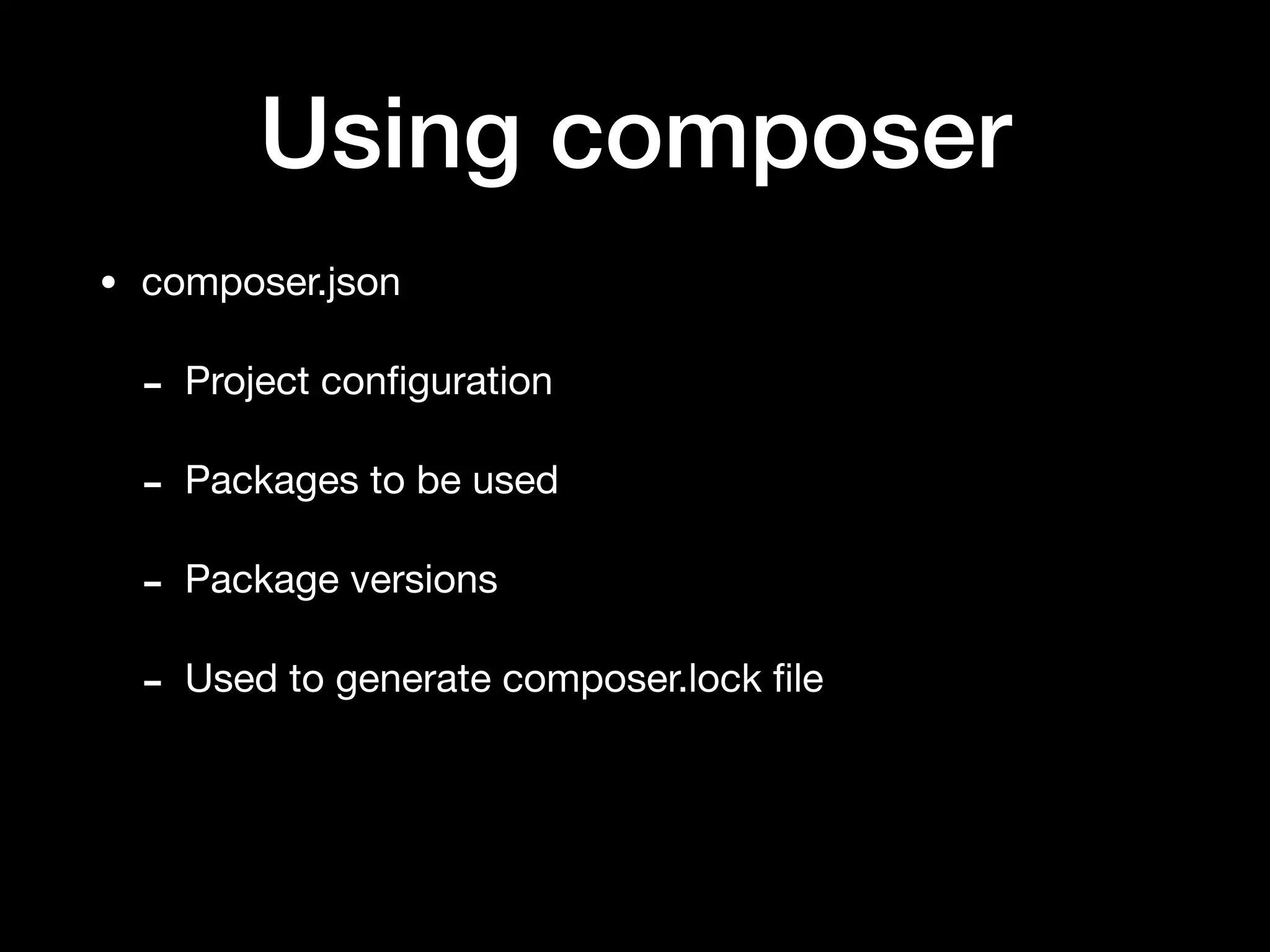 Using composer

• composer.json

- Project configuration

- Packages to be used

- Package versions

- Used to generate composer.lock file